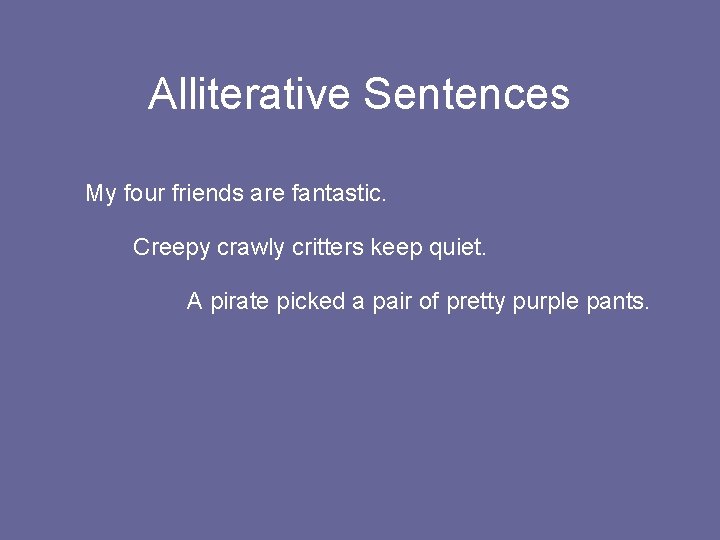 Alliterative Sentences

My four friends are fantastic.

Creepy crawly critters keep quiet.

A pirate picked a pair of pretty purple pants.